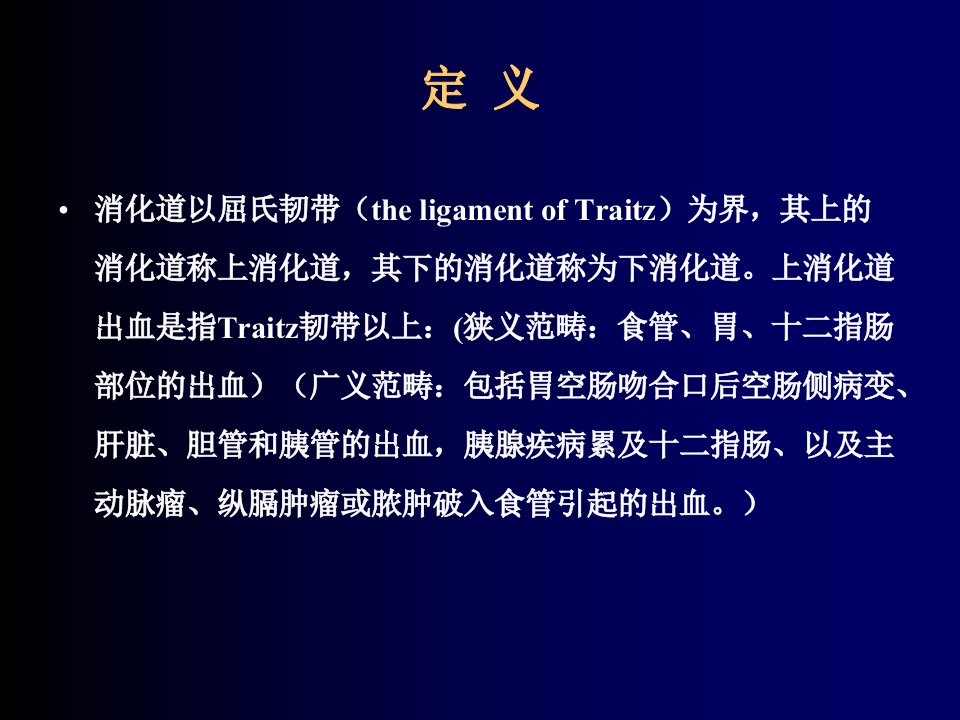 定 义

• 消化道以屈氏韧带（the ligament of Traitz）为界，其上的消化道称上消化道，其下的消化道称为下消化道。上消化道出血是指Traitz韧带以上：(狭义范畴：食管、胃、十二指肠部位的出血）（广义范畴：包括胃空肠吻合口后空肠侧病变、肝脏、胆管和胰管的出血，胰腺疾病累及十二指肠、以及主动脉瘤、纵膈肿瘤或脓肿破入食管引起的出血。）